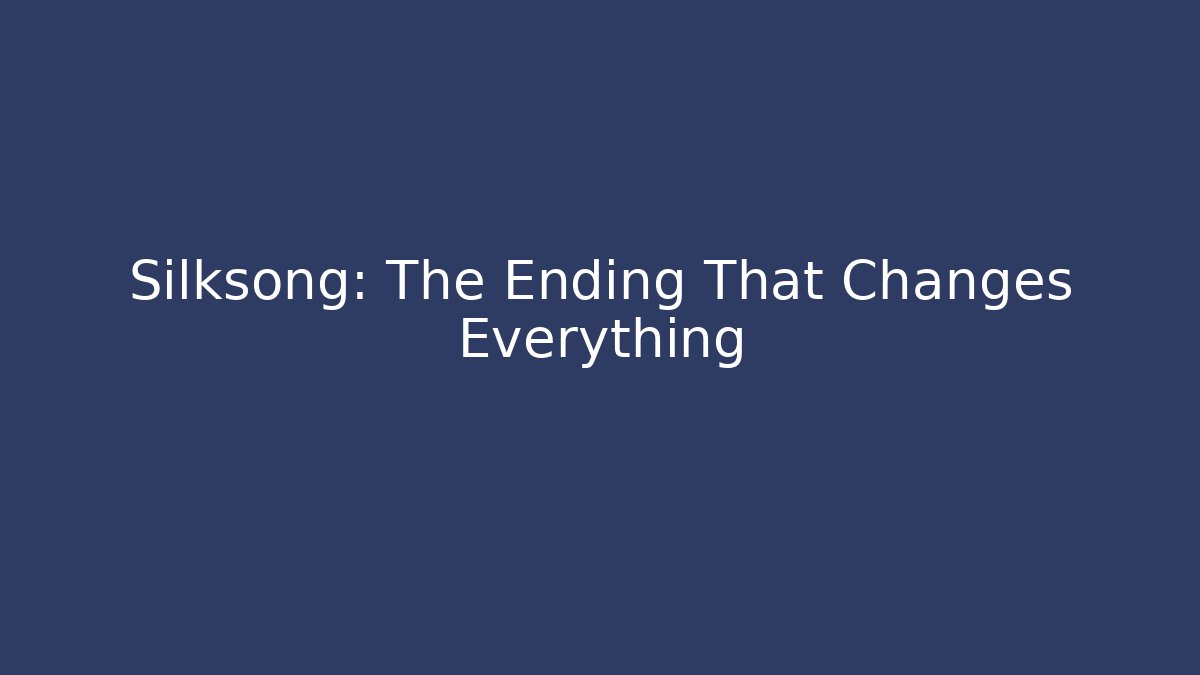 Silksong: The Ending That Changes Everything